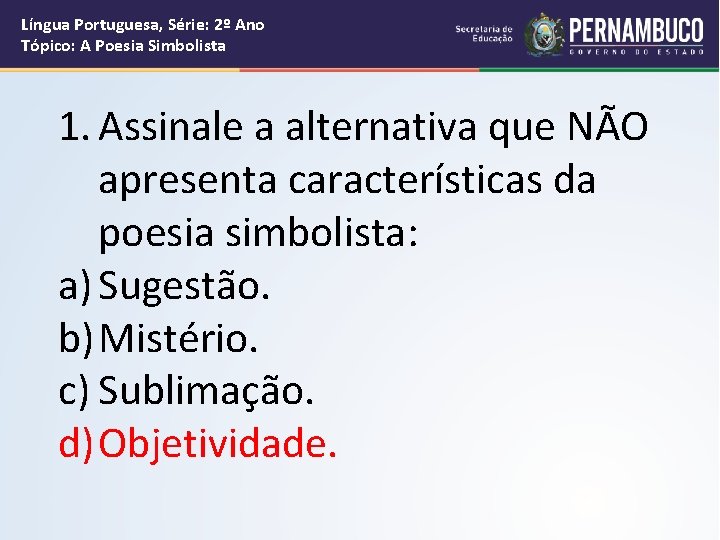 Língua Portuguesa, Série: 2º Ano
Tópico: A Poesia Simbolista

Secretaria de Educação
PERNAMBUCO
GOVERNO DO ESTADO

1. Assinale a alternativa que NÃO apresenta características da poesia simbolista:
a) Sugestão.
b) Mistério.
c) Sublimação.
d) Objetividade.